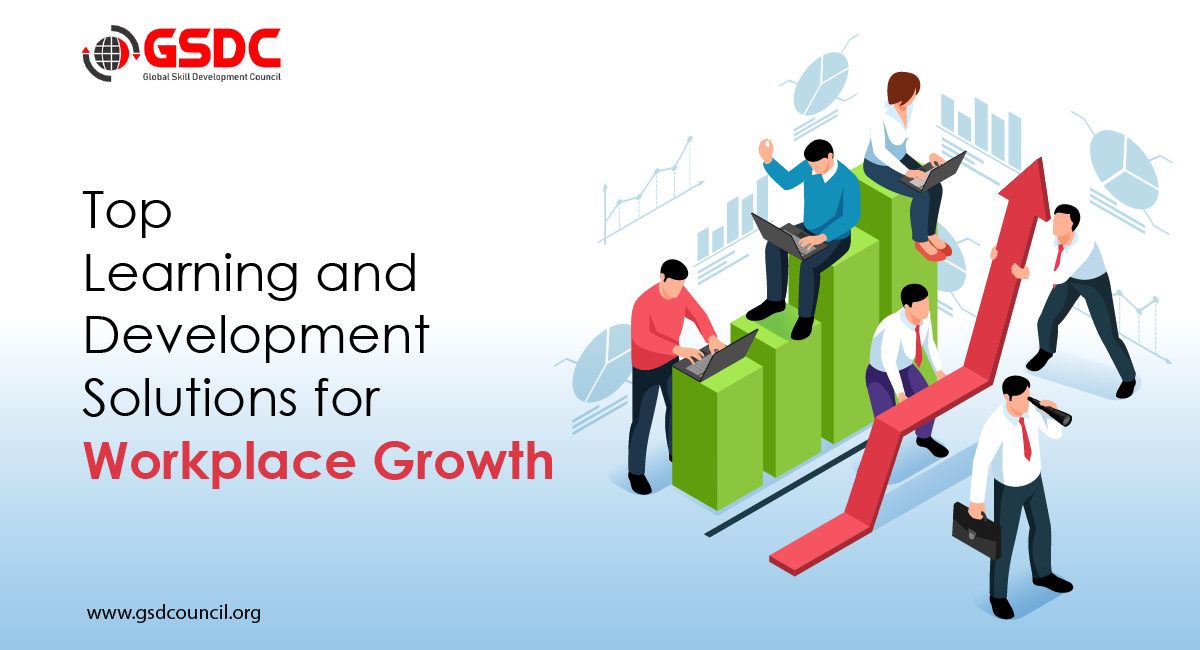 GSDC
Global Skill Development Council

Top Learning and Development Solutions for Workplace Growth

www.gsdcouncil.org